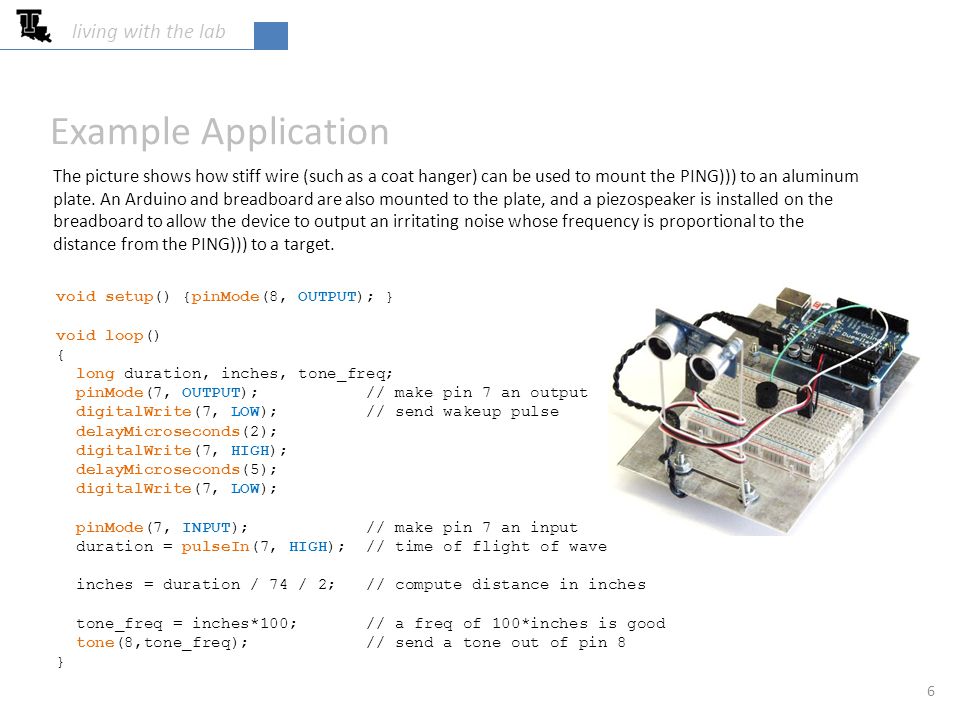 living with the lab

Example Application

The picture shows how stiff wire (such as a coat hanger) can be used to mount the PING))) to an aluminum plate. An Arduino and breadboard are also mounted to the plate, and a piezospeaker is installed on the breadboard to allow the device to output an irritating noise whose frequency is proportional to the distance from the PING))) to a target.

void setup() {pinMode(8, OUTPUT); }

void loop()
{
  long duration, inches, tone_freq;
  pinMode(7, OUTPUT);            // make pin 7 an output
  digitalWrite(7, LOW);          // send wakeup pulse
  delayMicroseconds(2);
  digitalWrite(7, HIGH);
  delayMicroseconds(5);
  digitalWrite(7, LOW);

  pinMode(7, INPUT);             // make pin 7 an input
  duration = pulseIn(7, HIGH);   // time of flight of wave

  inches = duration / 74 / 2;    // compute distance in inches

  tone_freq = inches*100;        // a freq of 100*inches is good
  tone(8,tone_freq);             // send a tone out of pin 8
}

Arduino

6